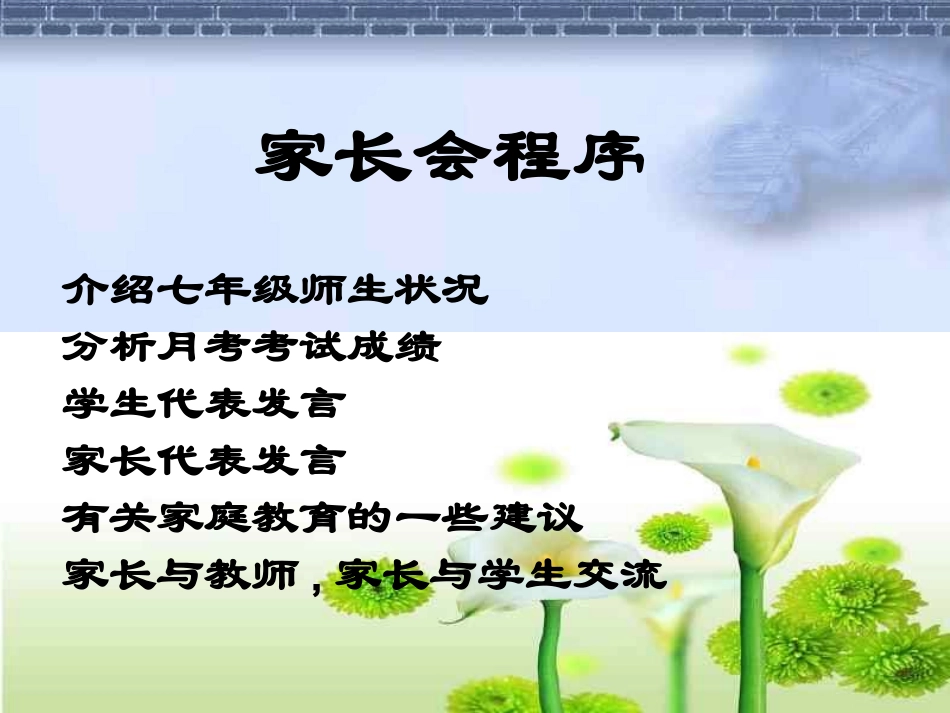 家长会程序

介绍七年级师生状况
分析月考考试成绩
学生代表发言
家长代表发言
有关家庭教育的一些建议
家长与教师，家长与学生交流